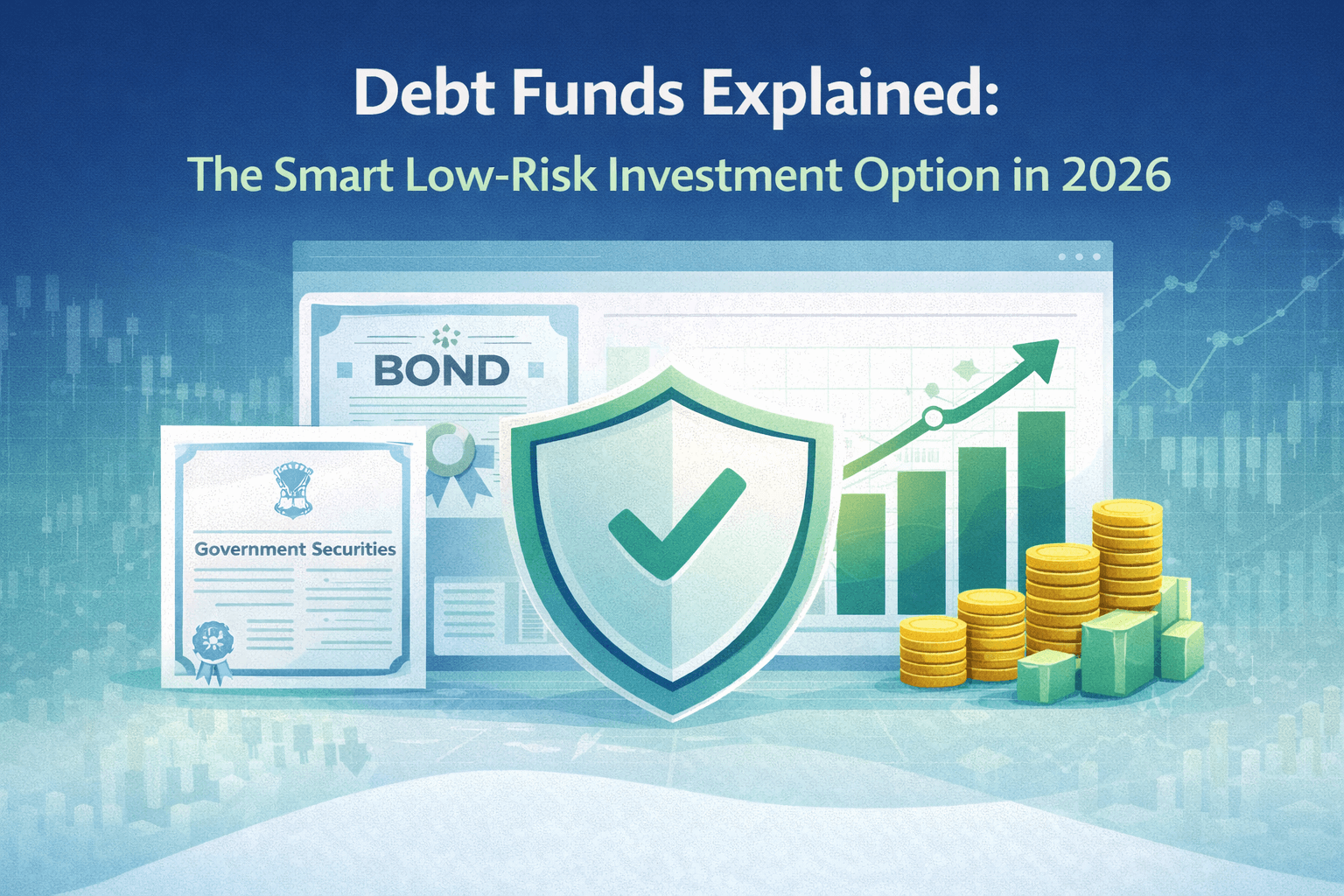 Debt Funds Explained:

The Smart Low-Risk Investment Option in 2026

BOND

Government Securities